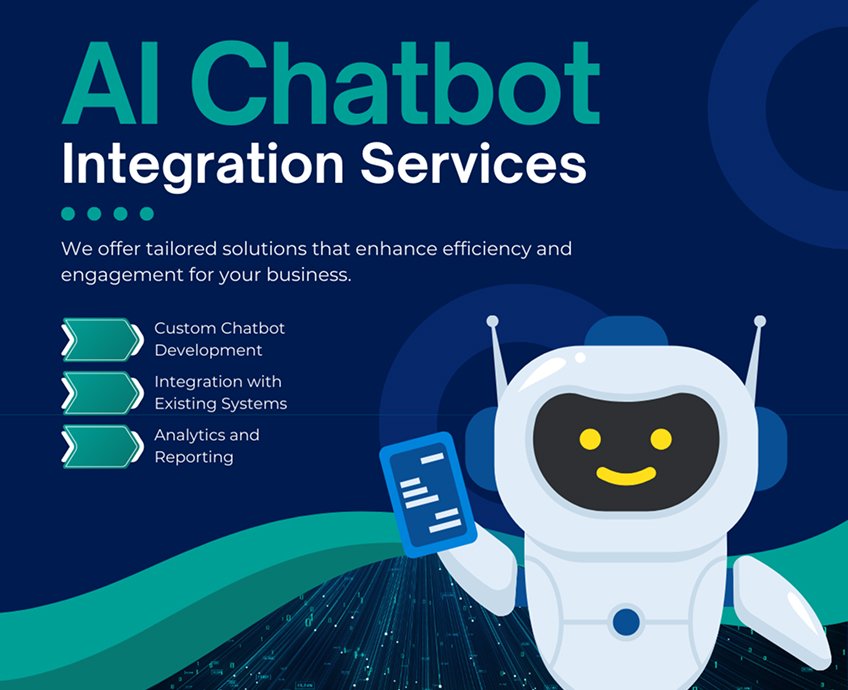 AI Chatbot
Integration Services

We offer tailored solutions that enhance efficiency and engagement for your business.

Custom Chatbot Development

Integration with Existing Systems

Analytics and Reporting